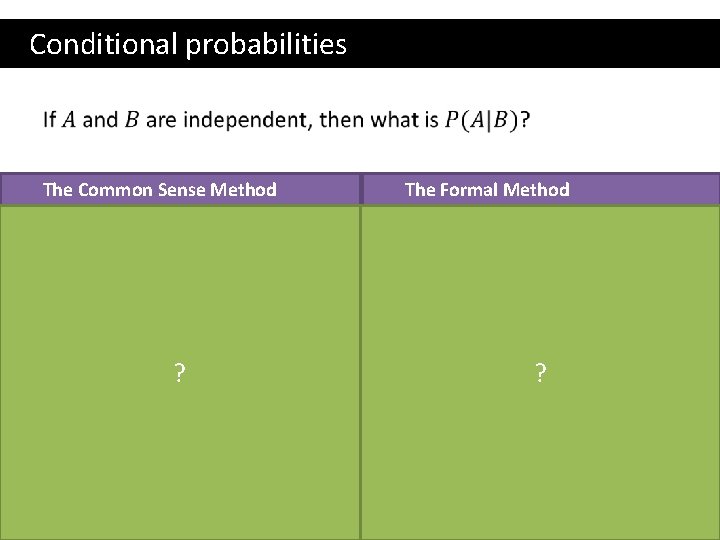 Conditional probabilities

If $A$ and $B$ are independent, then what is $P(A|B)$?

| The Common Sense Method | The Formal Method |
|---|---|
| ? | ? |